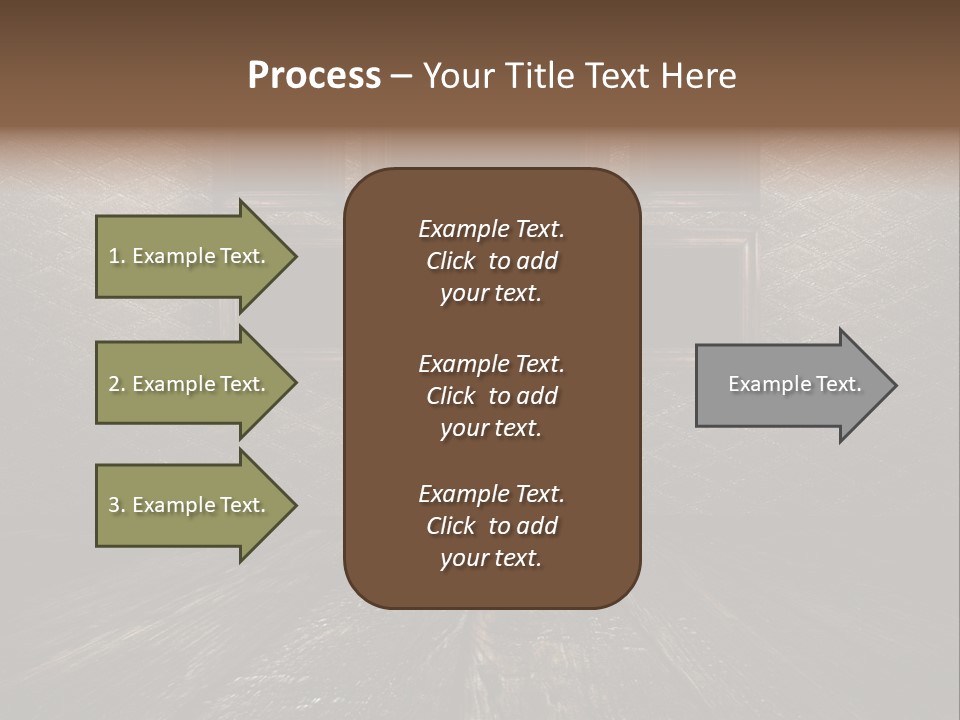 Process – Your Title Text Here

1. Example Text.

2. Example Text.

3. Example Text.

Example Text. Click to add your text.

Example Text. Click to add your text.

Example Text. Click to add your text.

Example Text.